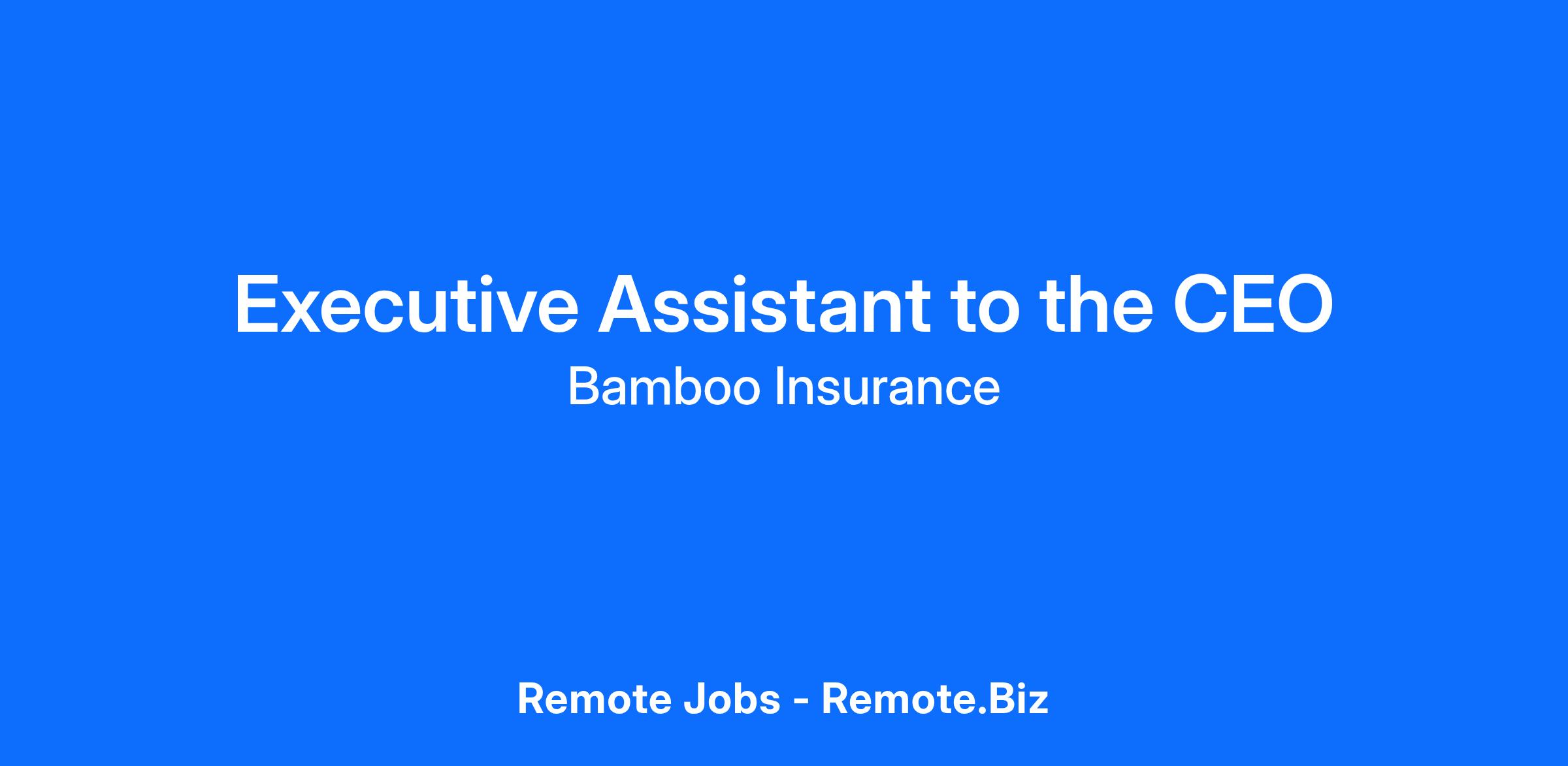 Executive Assistant to the CEO

Bamboo Insurance

Remote Jobs - Remote.Biz